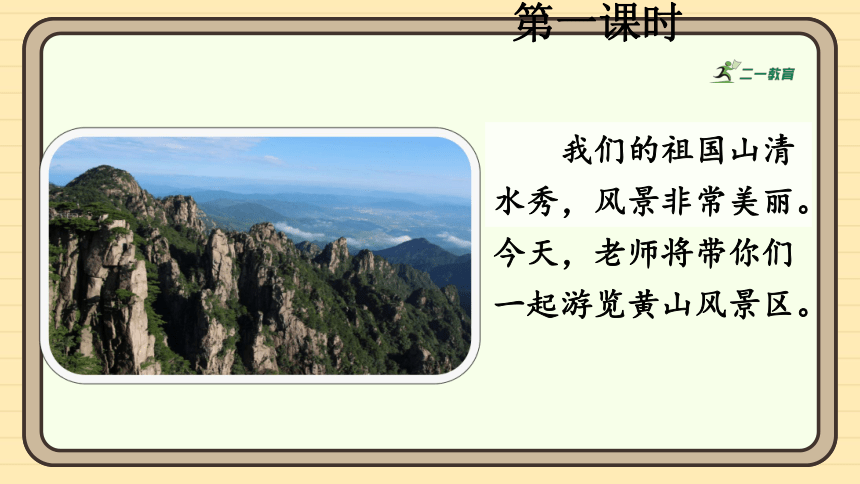 第一课时

二一教育

我们的祖国山清水秀，风景非常美丽。今天，老师将带你们一起游览黄山风景区。